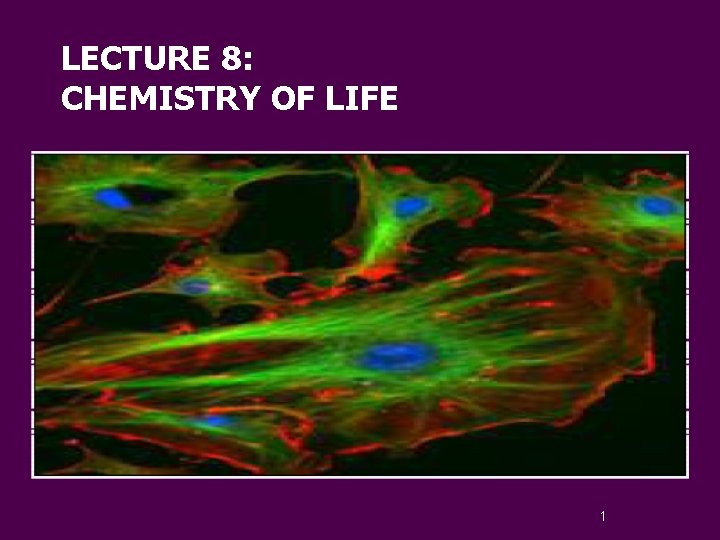 LECTURE 8:
CHEMISTRY OF LIFE

1